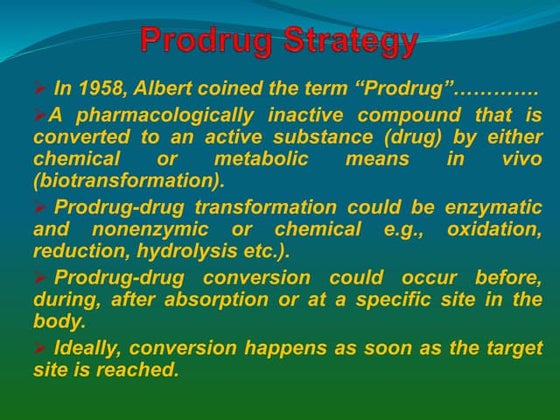 Prodrug Strategy

➢ In 1958, Albert coined the term “Prodrug”………….

➢A pharmacologically inactive compound that is converted to an active substance (drug) by either chemical or metabolic means in vivo (biotransformation).

➢ Prodrug-drug transformation could be enzymatic and nonenzymic or chemical e.g., oxidation, reduction, hydrolysis etc.).

➢ Prodrug-drug conversion could occur before, during, after absorption or at a specific site in the body.

➢ Ideally, conversion happens as soon as the target site is reached.